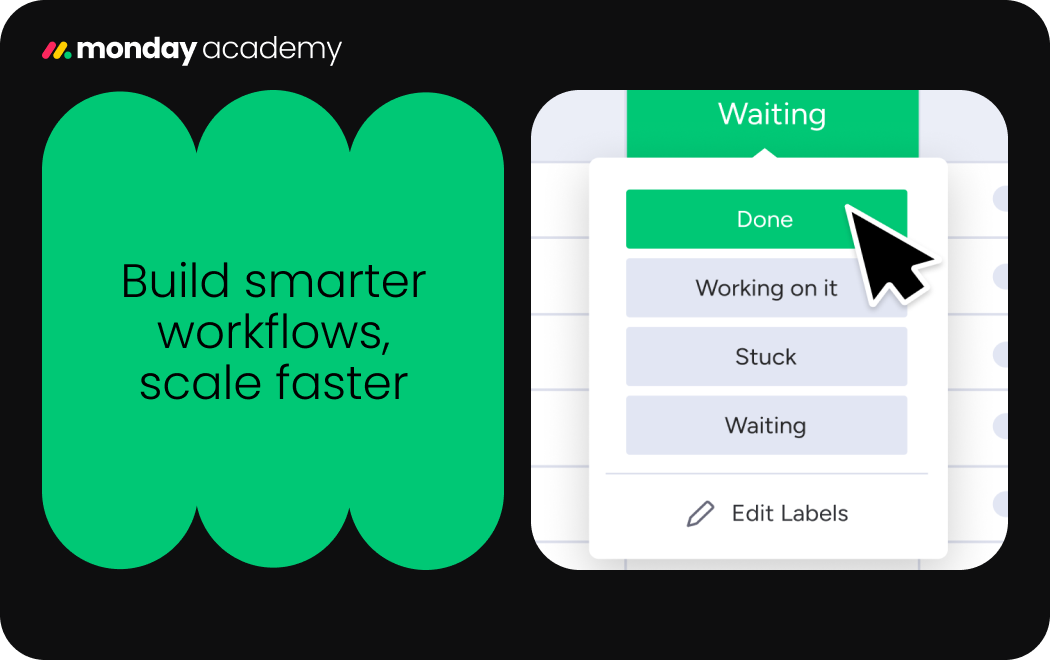 monday academy

Build smarter workflows, scale faster

Waiting

Done

Working on it

Stuck

Waiting

Edit Labels